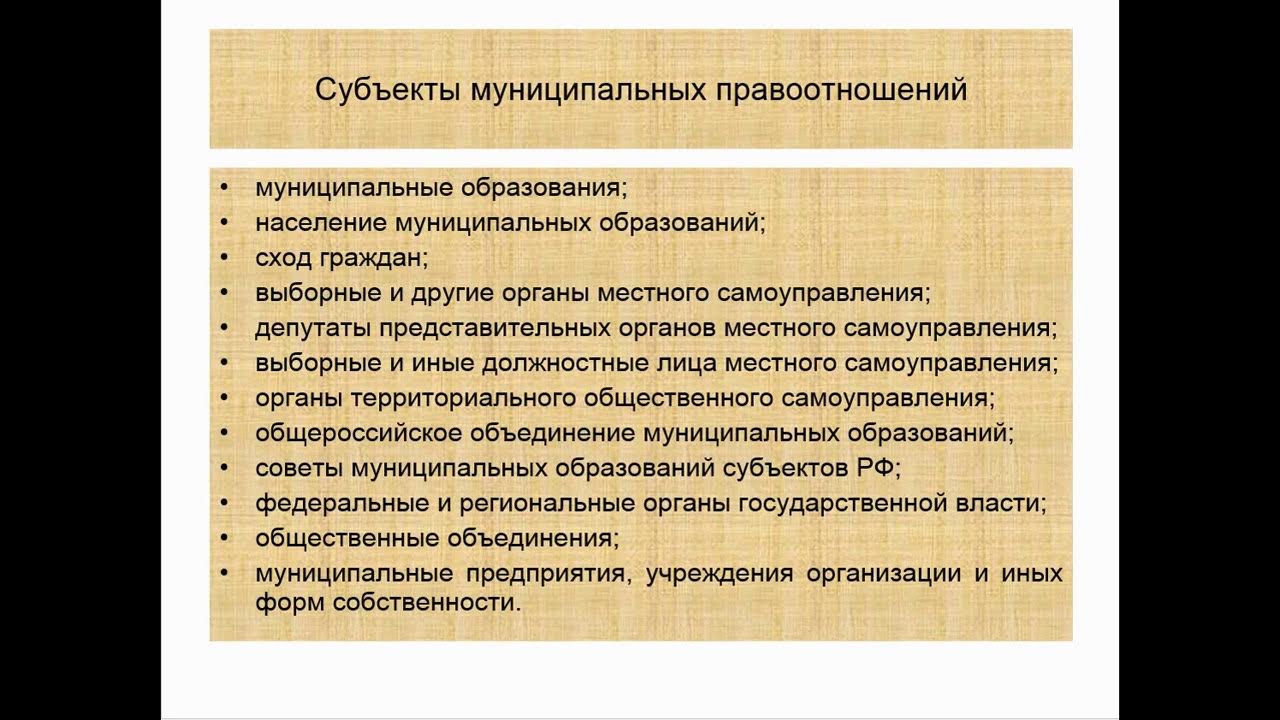 Субъекты муниципальных правоотношений

• муниципальные образования;
• население муниципальных образований;
• сход граждан;
• выборные и другие органы местного самоуправления;
• депутаты представительных органов местного самоуправления;
• выборные и иные должностные лица местного самоуправления;
• органы территориального общественного самоуправления;
• общероссийское объединение муниципальных образований;
• советы муниципальных образований субъектов РФ;
• федеральные и региональные органы государственной власти;
• общественные объединения;
• муниципальные предприятия, учреждения организации и иных форм собственности.